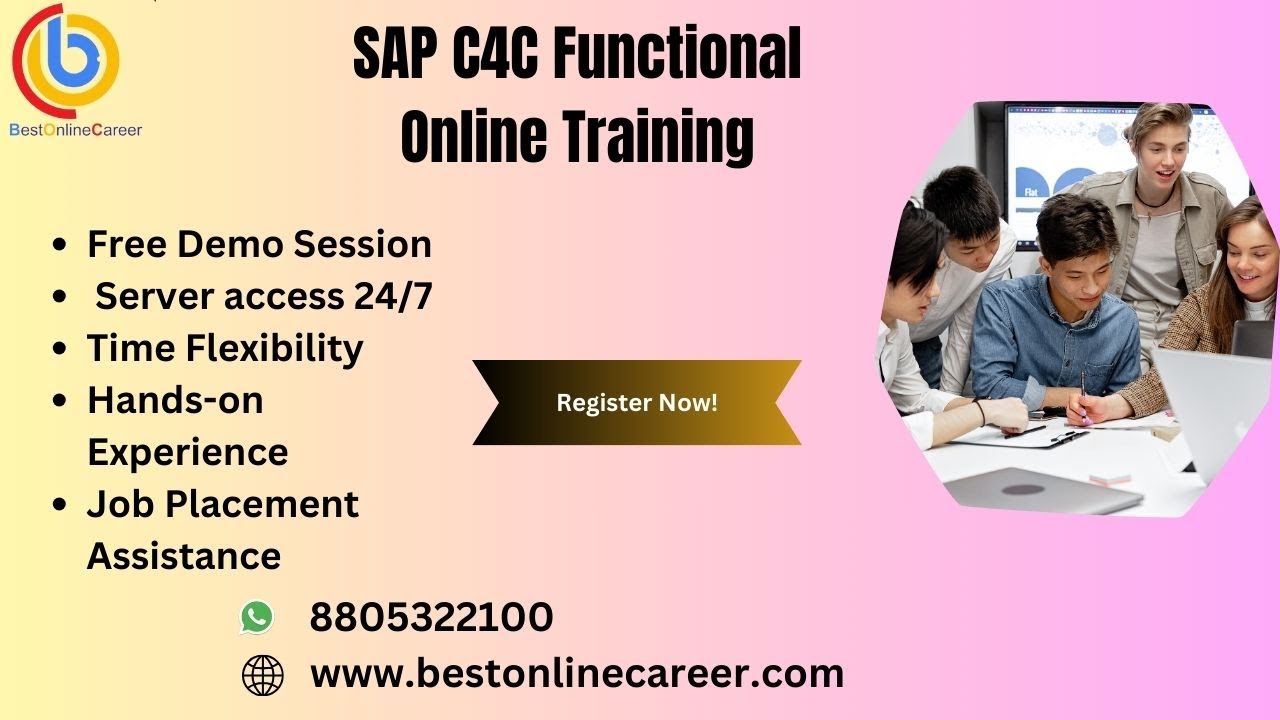 BestOnlineCareer

SAP C4C Functional Online Training

- Free Demo Session
- Server access 24/7
- Time Flexibility
- Hands-on Experience
- Job Placement Assistance

Register Now!

Flat

8805322100

www.bestonlinecareer.com